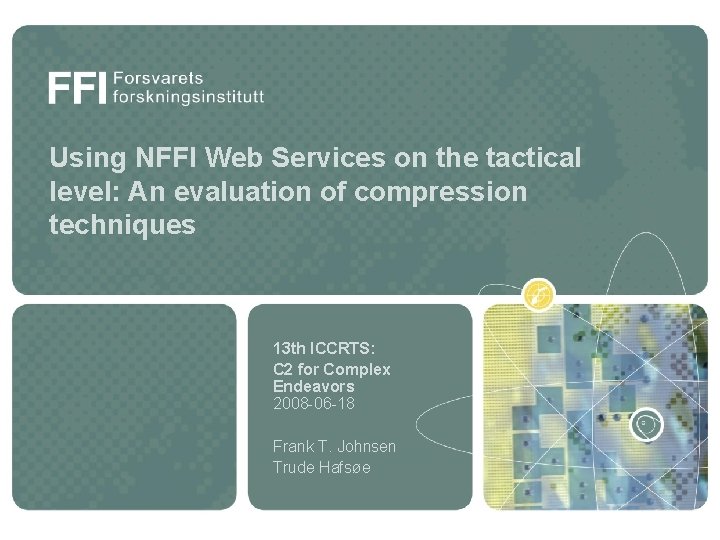 FFI Forsvarets forskningsinstitutt

Using NFFI Web Services on the tactical level: An evaluation of compression techniques

13th ICCRTS: C2 for Complex Endeavors
2008-06-18

Frank T. Johnsen
Trude Hafsøe